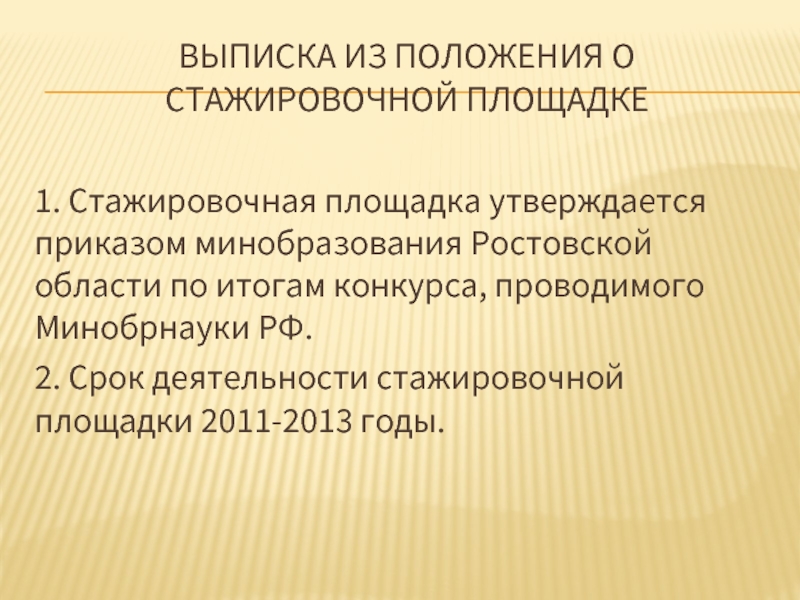 ВЫПИСКА ИЗ ПОЛОЖЕНИЯ О СТАЖИРОВОЧНОЙ ПЛОЩАДКЕ

1. Стажировочная площадка утверждается приказом минобразования Ростовской области по итогам конкурса, проводимого Минобрнауки РФ.

2. Срок деятельности стажировочной площадки 2011-2013 годы.